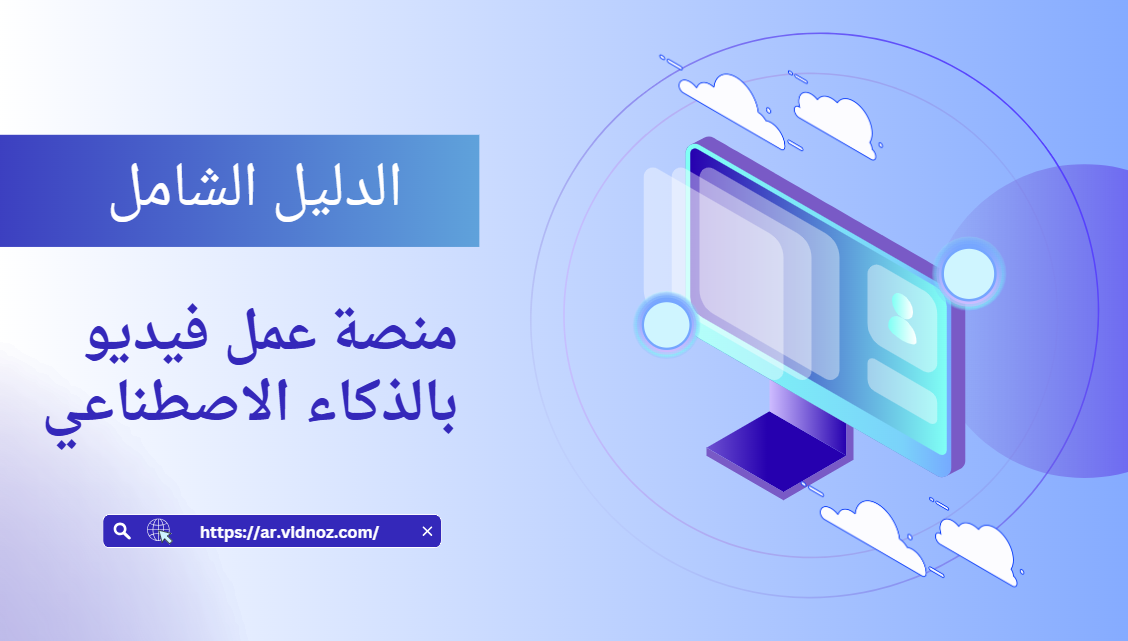 الدليل الشامل

منصة عمل فيديو بالذكاء الاصطناعي

https://ar.vidnoz.com/